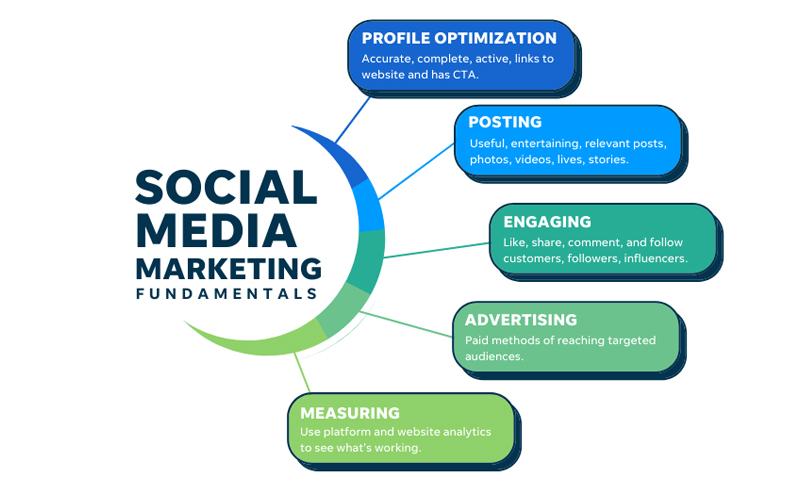 SOCIAL MEDIA MARKETING FUNDAMENTALS

PROFILE OPTIMIZATION
Accurate, complete, active, links to website and has CTA.

POSTING
Useful, entertaining, relevant posts, photos, videos, lives, stories.

ENGAGING
Like, share, comment, and follow customers, followers, influencers.

ADVERTISING
Paid methods of reaching targeted audiences.

MEASURING
Use platform and website analytics to see what's working.